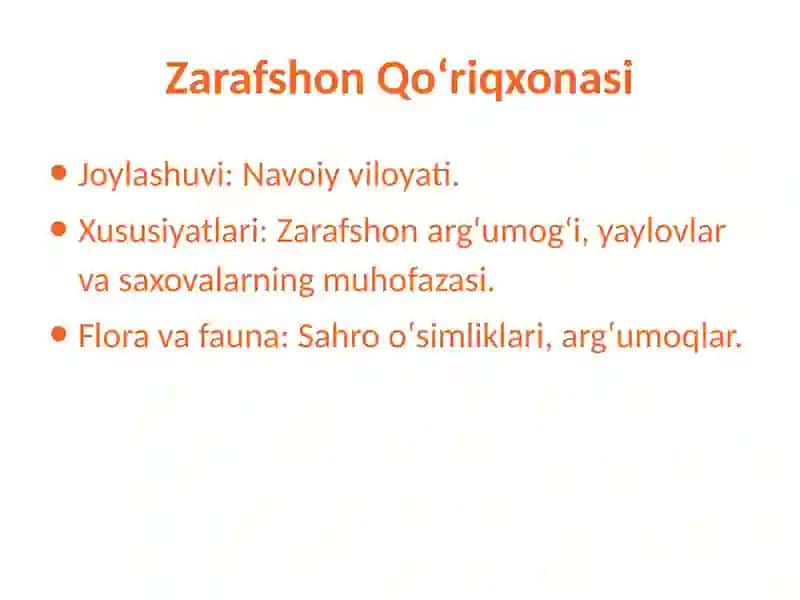 Zarafshon Qoʻriqxonasi

• Joylashuvi: Navoiy viloyati.
• Xususiyatlari: Zarafshon argʻumogʻi, yaylovlar va saxovalarning muhofazasi.
• Flora va fauna: Sahro oʻsimliklari, argʻumoqlar.